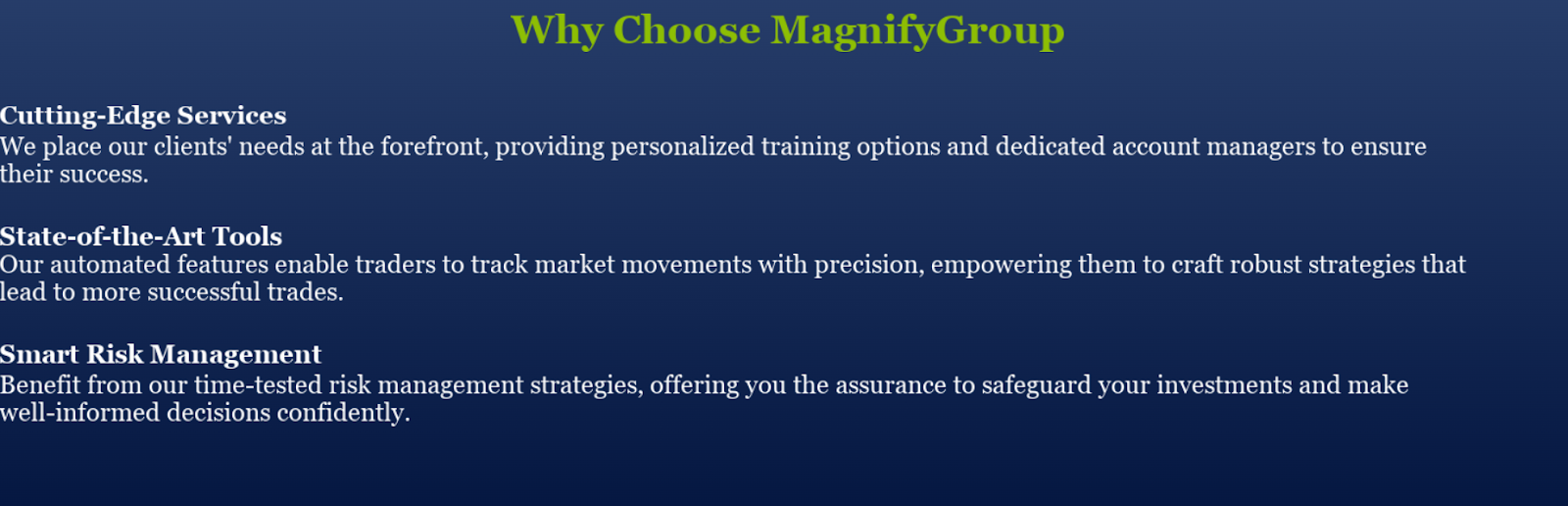 Why Choose MagnifyGroup

Cutting-Edge Services
We place our clients' needs at the forefront, providing personalized training options and dedicated account managers to ensure their success.

State-of-the-Art Tools
Our automated features enable traders to track market movements with precision, empowering them to craft robust strategies that lead to more successful trades.

Smart Risk Management
Benefit from our time-tested risk management strategies, offering you the assurance to safeguard your investments and make well-informed decisions confidently.